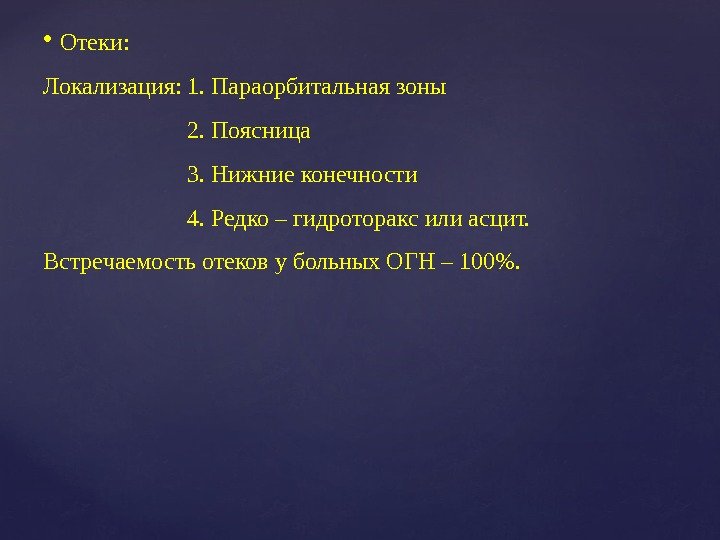 • Отеки:

Локализация: 1. Параорбитальная зоны

2. Поясница

3. Нижние конечности

4. Редко – гидроторакс или асцит.

Встречаемость отеков у больных ОГН – 100%.